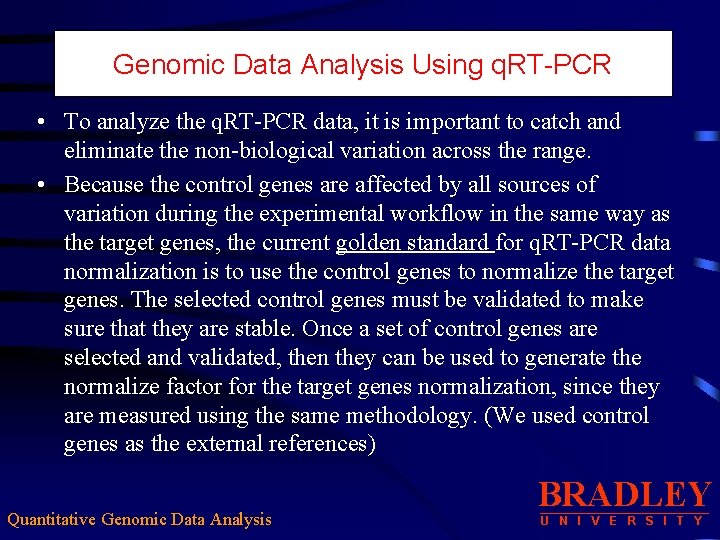 Genomic Data Analysis Using qRT-PCR

• To analyze the qRT-PCR data, it is important to catch and eliminate the non-biological variation across the range.

• Because the control genes are affected by all sources of variation during the experimental workflow in the same way as the target genes, the current golden standard for qRT-PCR data normalization is to use the control genes to normalize the target genes. The selected control genes must be validated to make sure that they are stable. Once a set of control genes are selected and validated, then they can be used to generate the normalize factor for the target genes normalization, since they are measured using the same methodology. (We used control genes as the external references)

Quantitative Genomic Data Analysis

BRADLEY
UNIVERSITY